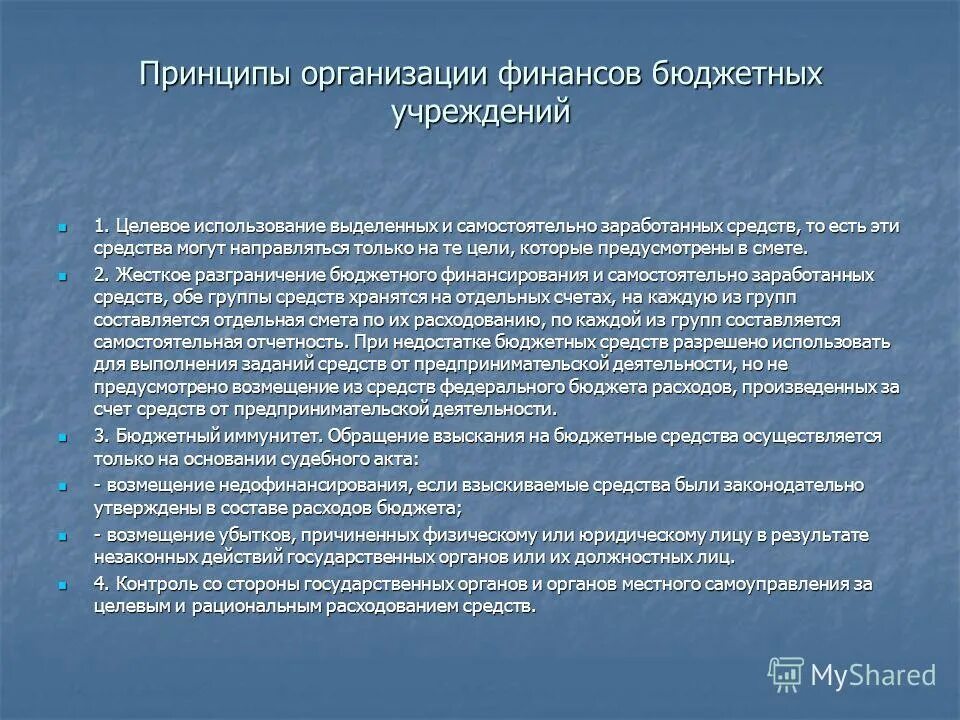 Принципы организации финансов бюджетных учреждений

1. Целевое использование выделенных и самостоятельно заработанных средств, то есть эти средства могут направляться только на те цели, которые предусмотрены в смете.

2. Жесткое разграничение бюджетного финансирования и самостоятельно заработанных средств, обе группы средств хранятся на отдельных счетах, на каждую из групп составляется отдельная смета по их расходованию, по каждой из групп составляется самостоятельная отчетность. При недостатке бюджетных средств разрешено использовать для выполнения заданий средств от предпринимательской деятельности, но не предусмотрено возмещение из средств федерального бюджета расходов, произведенных за счет средств от предпринимательской деятельности.

3. Бюджетный иммунитет. Обращение взыскания на бюджетные средства осуществляется только на основании судебного акта:

- возмещение недофинансирования, если взыскиваемые средства были законодательно утверждены в составе расходов бюджета;

- возмещение убытков, причиненных физическому или юридическому лицу в результате незаконных действий государственных органов или их должностных лиц.

4. Контроль со стороны государственных органов и органов местного самоуправления за целевым и рациональным расходованием средств.

MyShared